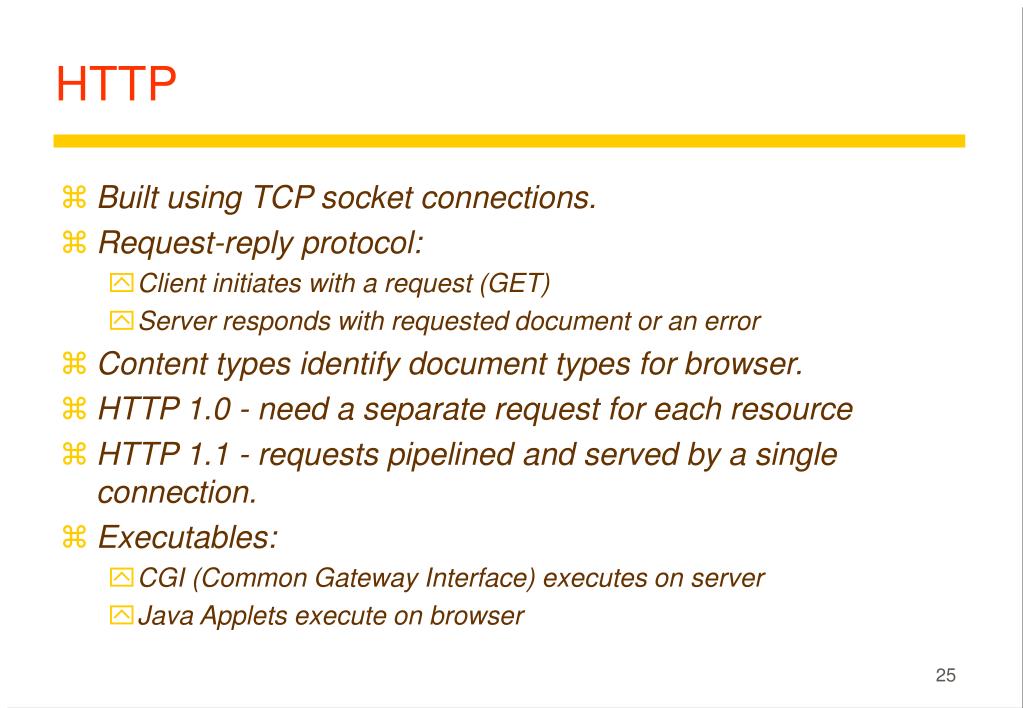 HTTP

⌘ Built using TCP socket connections.
⌘ Request-reply protocol:
 Client initiates with a request (GET)
 Server responds with requested document or an error
⌘ Content types identify document types for browser.
⌘ HTTP 1.0 - need a separate request for each resource
⌘ HTTP 1.1 - requests pipelined and served by a single connection.
⌘ Executables:
 CGI (Common Gateway Interface) executes on server
 Java Applets execute on browser

25